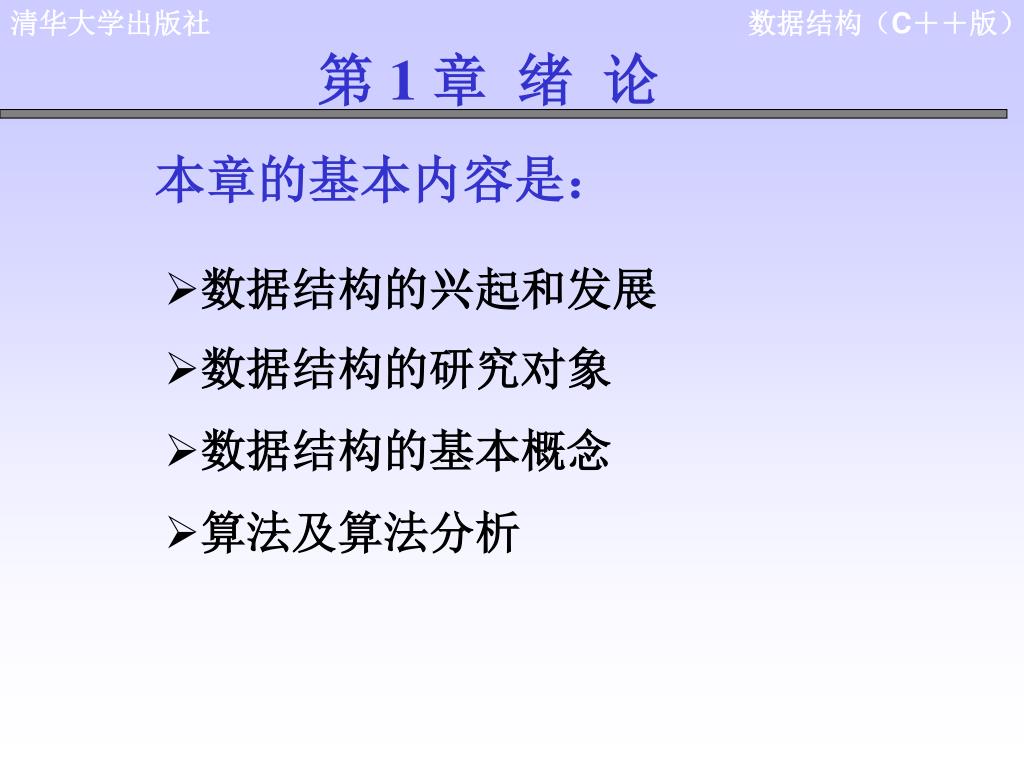 清华大学出版社

数据结构（C＋＋版）

第 1 章 绪 论

本章的基本内容是：

➢数据结构的兴起和发展
➢数据结构的研究对象
➢数据结构的基本概念
➢算法及算法分析